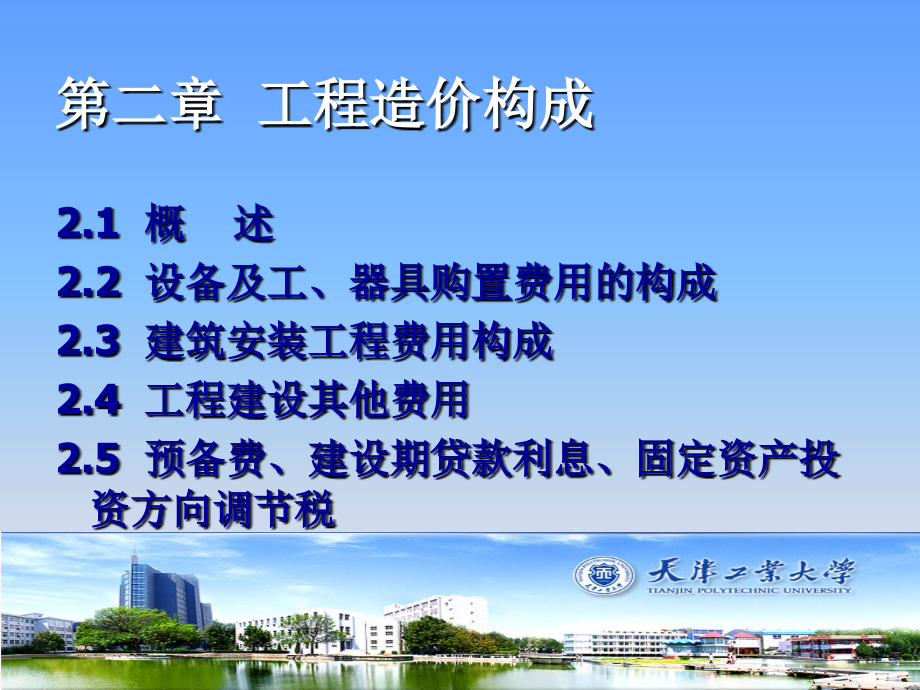 第二章 工程造价构成

2.1 概 述

2.2 设备及工、器具购置费用的构成

2.3 建筑安装工程费用构成

2.4 工程建设其他费用

2.5 预备费、建设期贷款利息、固定资产投资方向调节税

天津工業大學
TIANJIN POLYTECHNIC UNIVERSITY